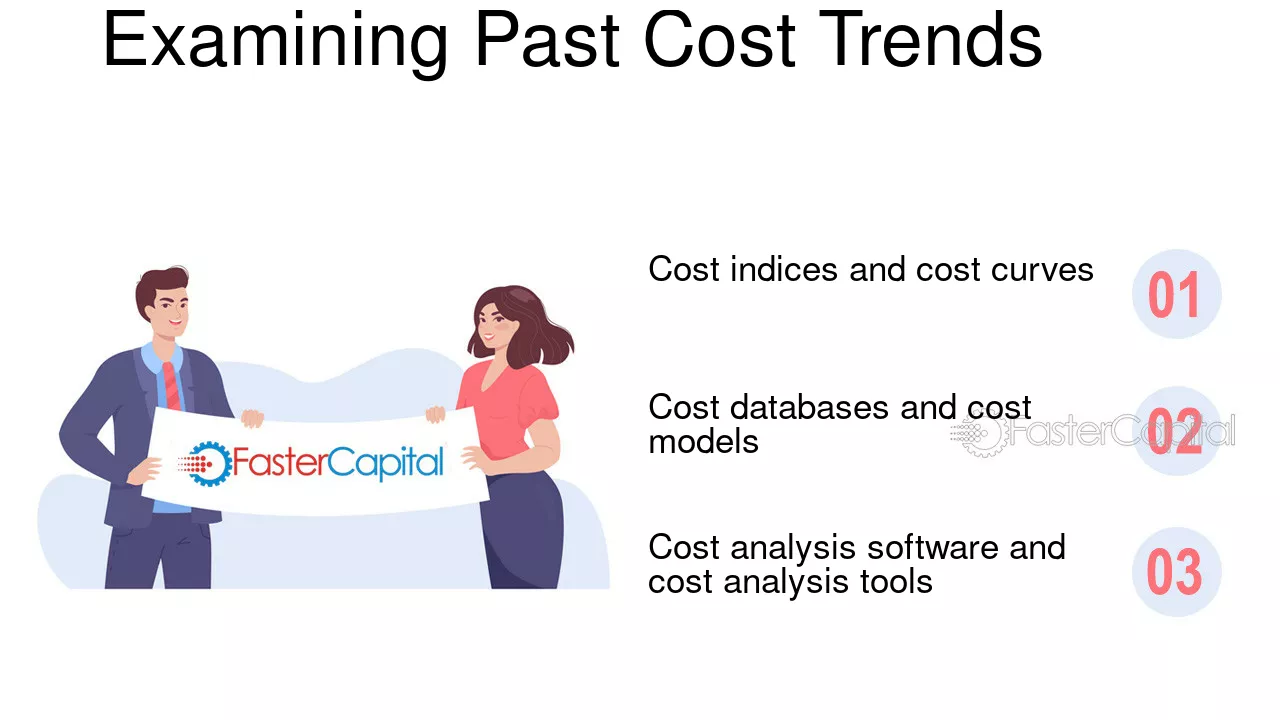 Examining Past Cost Trends

FasterCapital

Cost indices and cost curves

01

Cost databases and cost models

02

FasterCapital

Cost analysis software and cost analysis tools

03